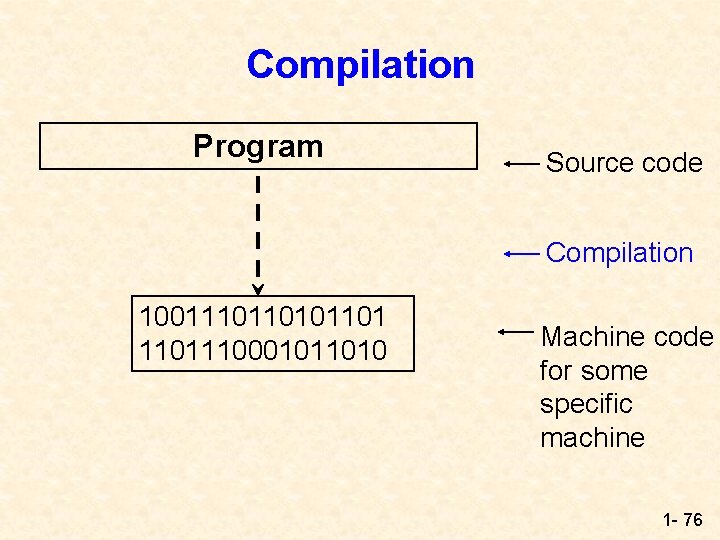 Compilation

Program

Source code

Compilation

1001110110101101
1101110001011010

Machine code for some specific machine

1- 76